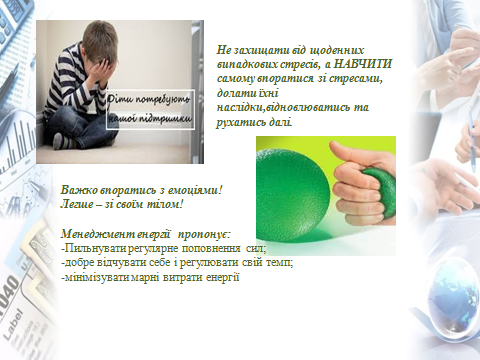 Діти потребують нашої підтримки

Не захищати від щоденних випадкових стресів, а НАВЧИТИ самому впоратися зі стресами, долати їхні наслідки,відновлюватись та рухатись далі.

Важко впоратись з емоціями!
Легше – зі своїм тілом!

Менеджмент енергії пропонує:
-Пильнувати регулярне поповнення сил;
-добре відчувати себе і регулювати свій темп;
-мінімізувати марні витрати енергії

1040
Label